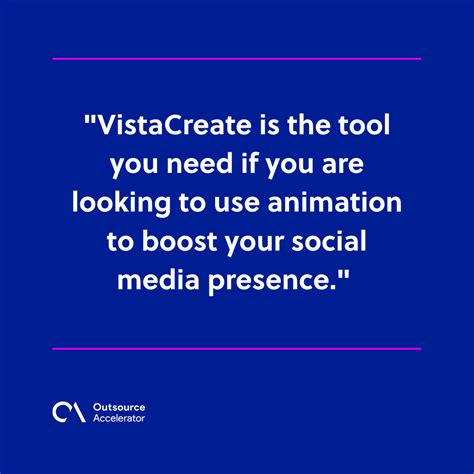 "VistaCreate is the tool you need if you are looking to use animation to boost your social media presence."

Outsource Accelerator